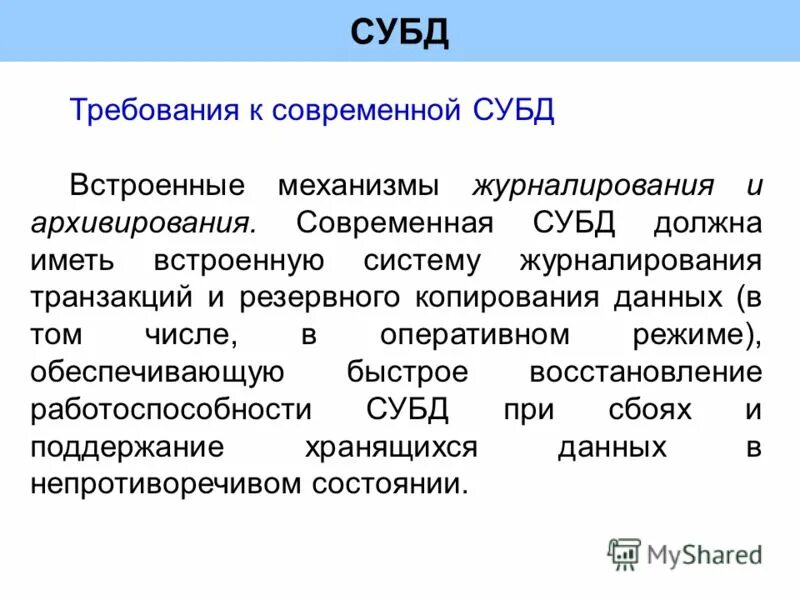 СУБД

Требования к современной СУБД

Встроенные механизмы журналирования и архивирования. Современная СУБД должна иметь встроенную систему журналирования транзакций и резервного копирования данных (в том числе, в оперативном режиме), обеспечивающую быстрое восстановление работоспособности СУБД при сбоях и поддержание хранящихся данных в непротиворечивом состоянии.

MyShared